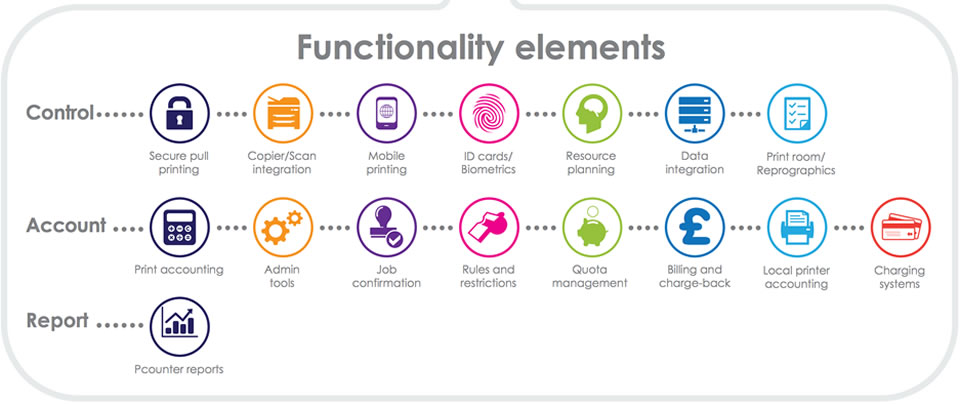 Functionality elements

Control

Secure pull printing

Copier/Scan integration

Mobile printing

ID cards/ Biometrics

Resource planning

Data integration

Print room/ Reprographics

Account

Print accounting

Admin tools

Job confirmation

Rules and restrictions

Quota management

Billing and charge-back

Local printer accounting

Charging systems

Report

Pcounter reports